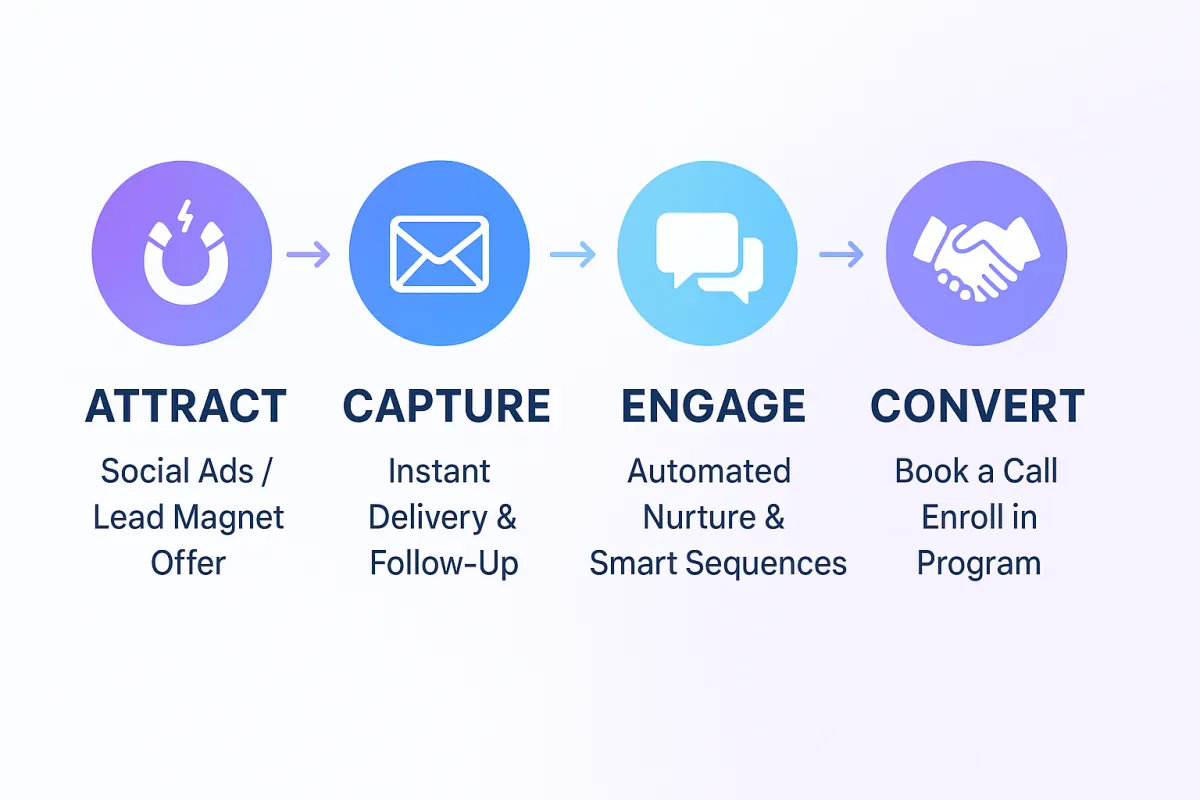 ATTRACT

Social Ads / Lead Magnet Offer

CAPTURE

Instant Delivery & Follow-Up

ENGAGE

Automated Nurture & Smart Sequences

CONVERT

Book a Call Enroll in Program